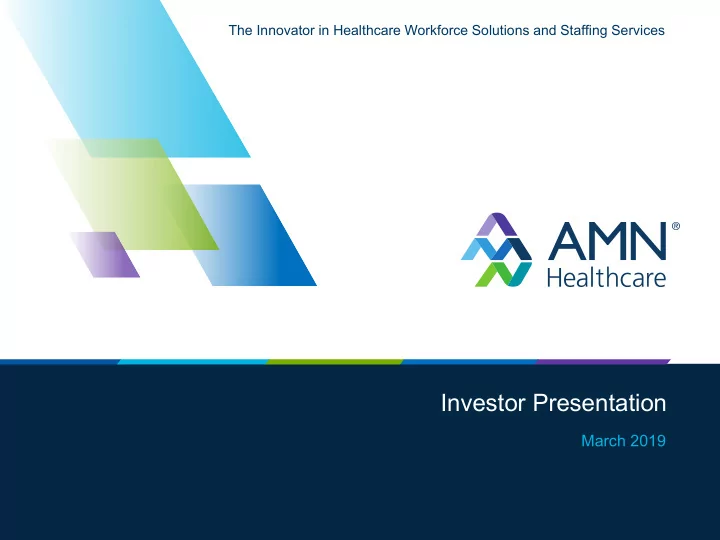 The Innovator in Healthcare Workforce Solutions and Staffing Services

AMN® Healthcare

Investor Presentation

March 2019